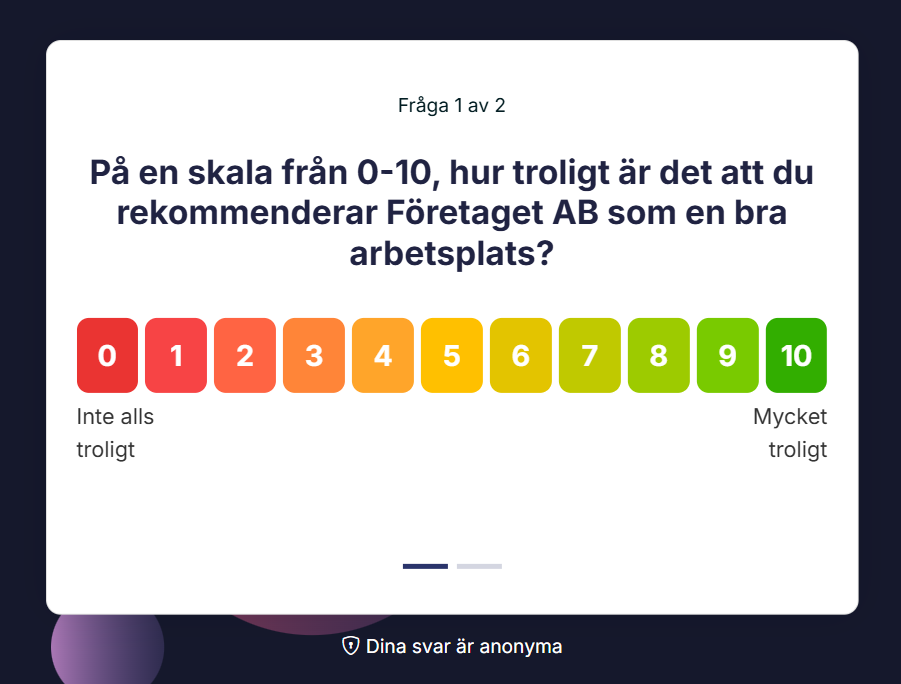 Fråga 1 av 2

På en skala från 0-10, hur troligt är det att du rekommenderar Företaget AB som en bra arbetsplats?

0 1 2 3 4 5 6 7 8 9 10

Inte alls troligt

Mycket troligt

Dina svar är anonyma